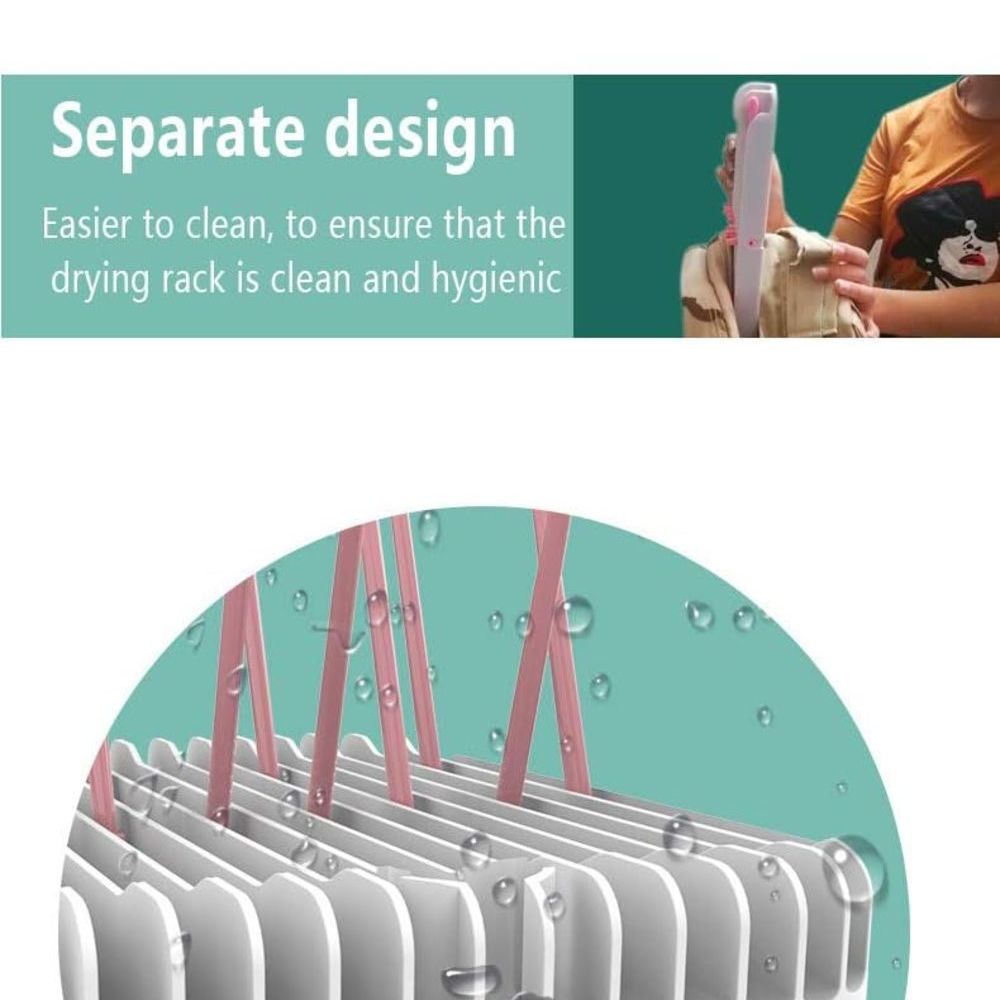 Separate design

Easier to clean, to ensure that the drying rack is clean and hygienic